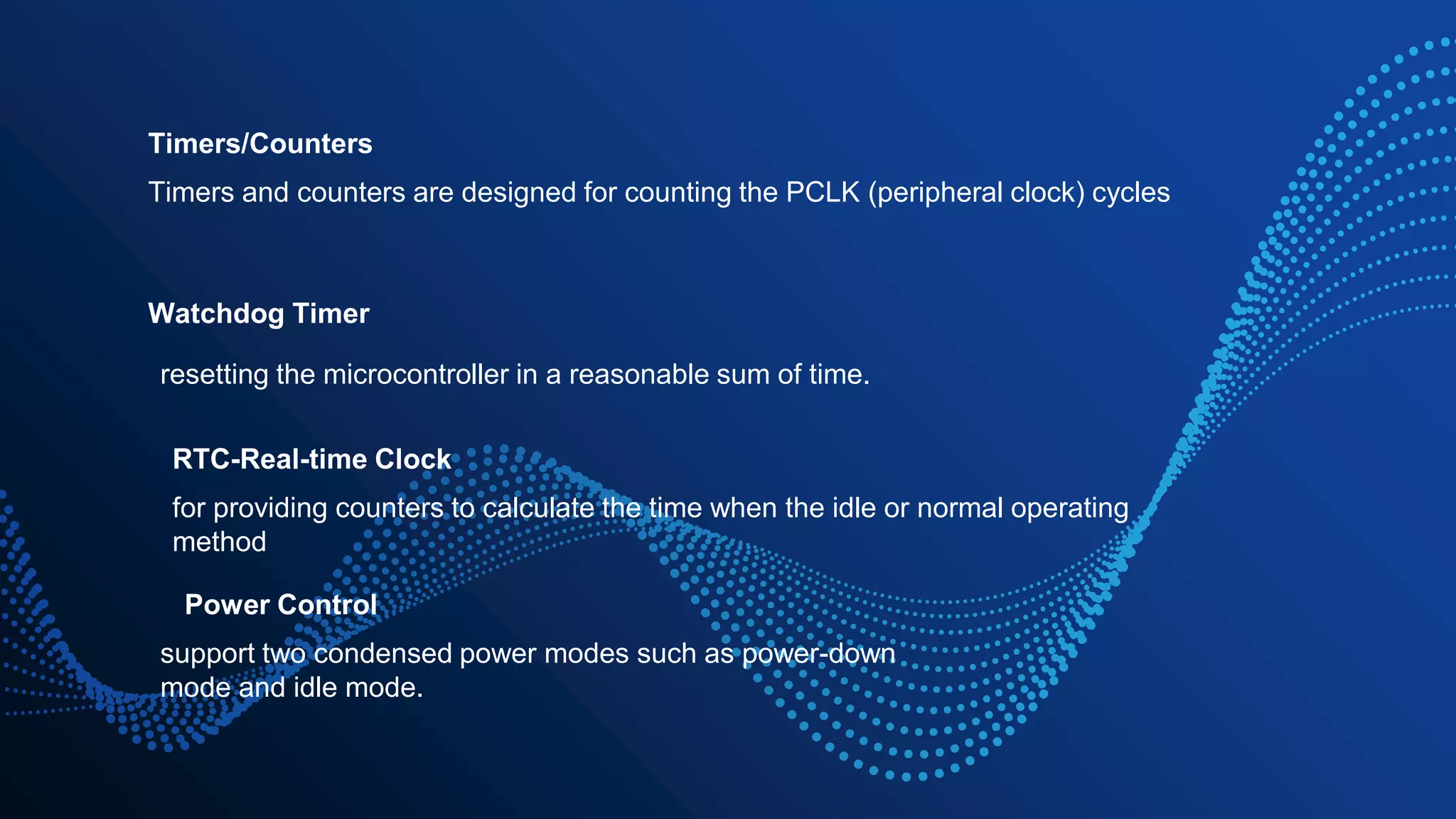 Timers/Counters

Timers and counters are designed for counting the PCLK (peripheral clock) cycles

Watchdog Timer

resetting the microcontroller in a reasonable sum of time.

RTC-Real-time Clock

for providing counters to calculate the time when the idle or normal operating method

Power Control

support two condensed power modes such as power-down mode and idle mode.